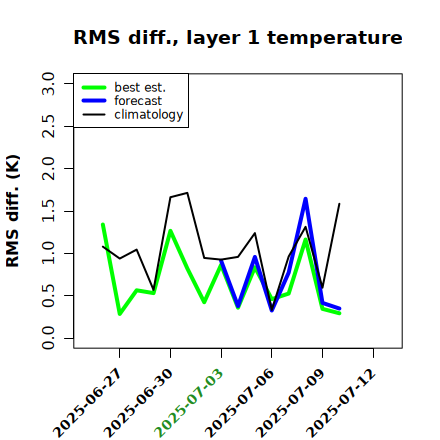 RMS diff., layer 1 temperature

best est.
forecast
climatology

RMS diff. (K)

3.0
2.5
2.0
1.5
1.0
0.5
0.0

2025-06-27
2025-06-30
2025-07-03
2025-07-06
2025-07-09
2025-07-12